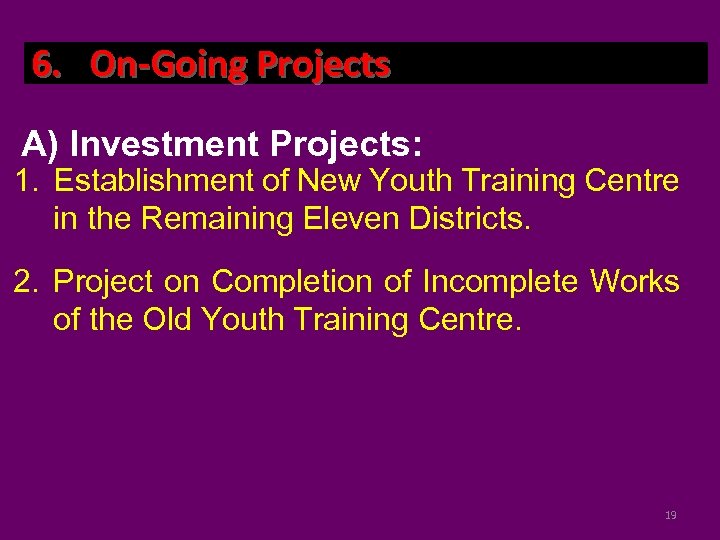 6. On-Going Projects

A) Investment Projects:

1. Establishment of New Youth Training Centre in the Remaining Eleven Districts.

2. Project on Completion of Incomplete Works of the Old Youth Training Centre.

19